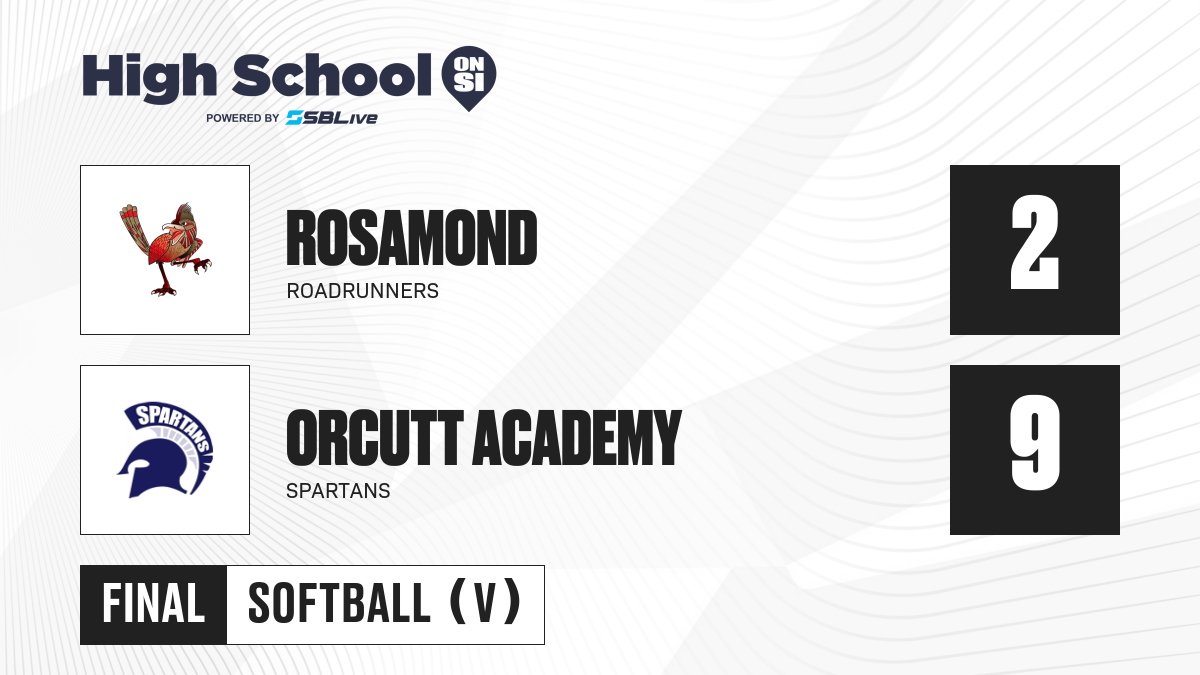 High School ON SI
POWERED BY SBLive

ROSAMOND
ROADRUNNERS

2

SPARTANS

ORCUTT ACADEMY
SPARTANS

9

FINAL
SOFTBALL (V)